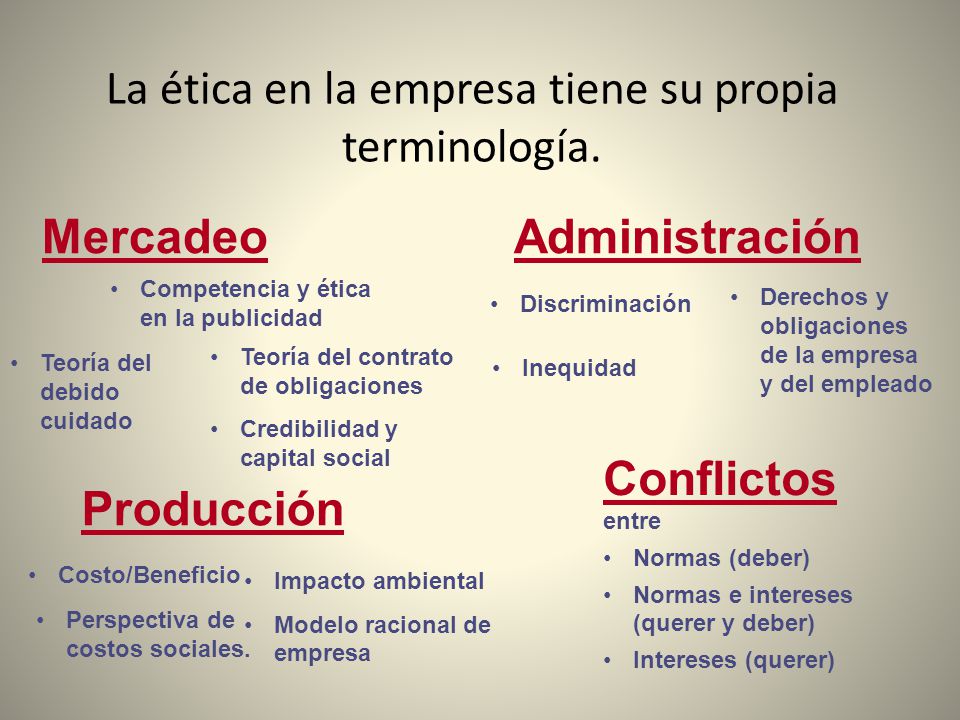 La ética en la empresa tiene su propia terminología.

Mercadeo

• Competencia y ética en la publicidad

• Teoría del debido cuidado

• Teoría del contrato de obligaciones

• Credibilidad y capital social

Administración

• Discriminación

• Inequidad

• Derechos y obligaciones de la empresa y del empleado

Producción

• Costo/Beneficio

• Perspectiva de costos sociales.

• Impacto ambiental

• Modelo racional de empresa

Conflictos entre

• Normas (deber)

• Normas e intereses (querer y deber)

• Intereses (querer)